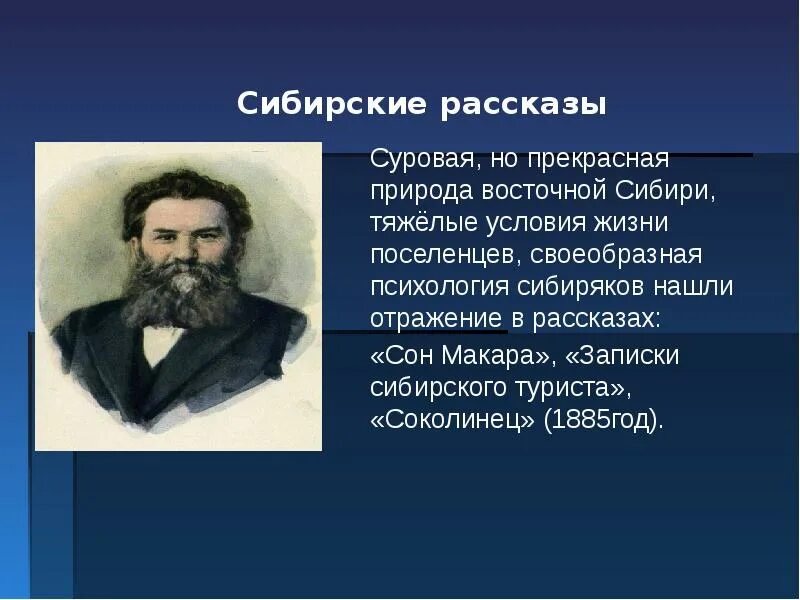 Сибирские рассказы

Суровая, но прекрасная природа восточной Сибири, тяжёлые условия жизни поселенцев, своеобразная психология сибиряков нашли отражение в рассказах:

«Сон Макара», «Записки сибирского туриста», «Соколинец» (1885год).